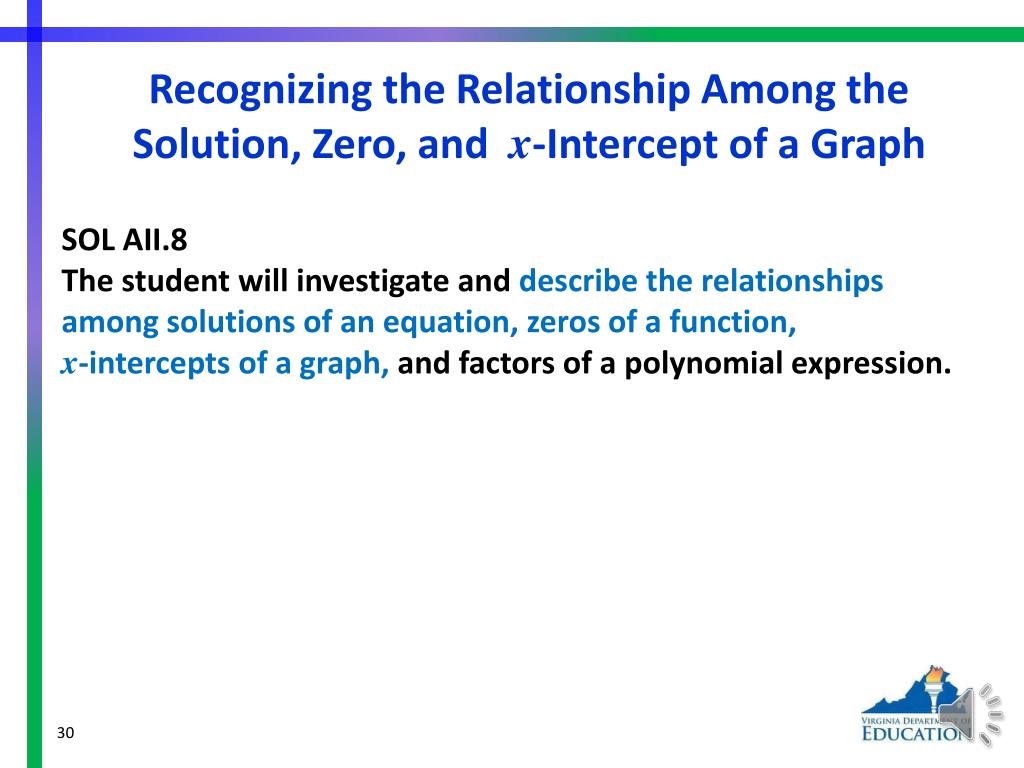 Recognizing the Relationship Among the Solution, Zero, and $x$-Intercept of a Graph

SOL AII.8
The student will investigate and describe the relationships among solutions of an equation, zeros of a function, $x$-intercepts of a graph, and factors of a polynomial expression.

30

VIRGINIA DEPARTMENT OF EDUCATION